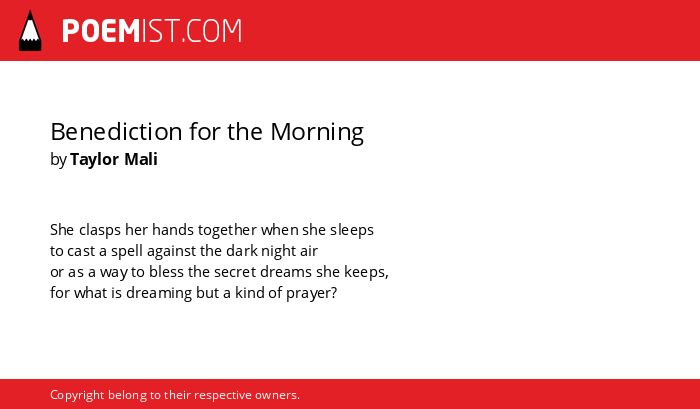 POEMIST.COM

Benediction for the Morning
by Taylor Mali

She clasps her hands together when she sleeps
to cast a spell against the dark night air
or as a way to bless the secret dreams she keeps,
for what is dreaming but a kind of prayer?

Copyright belong to their respective owners.